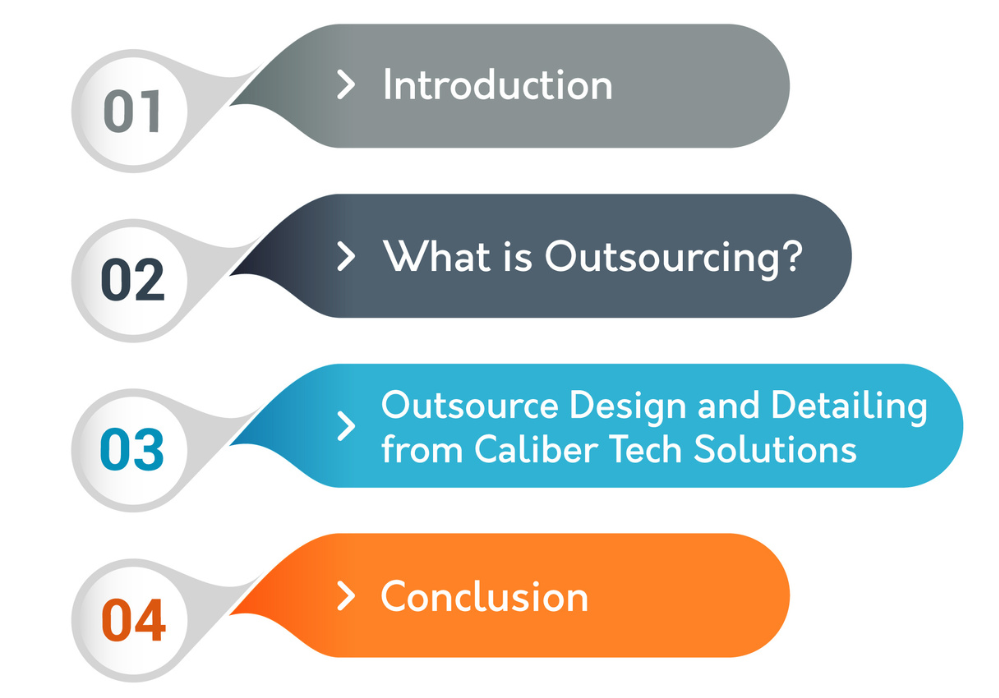 01
> Introduction

02
> What is Outsourcing?

03
> Outsource Design and Detailing from Caliber Tech Solutions

04
> Conclusion